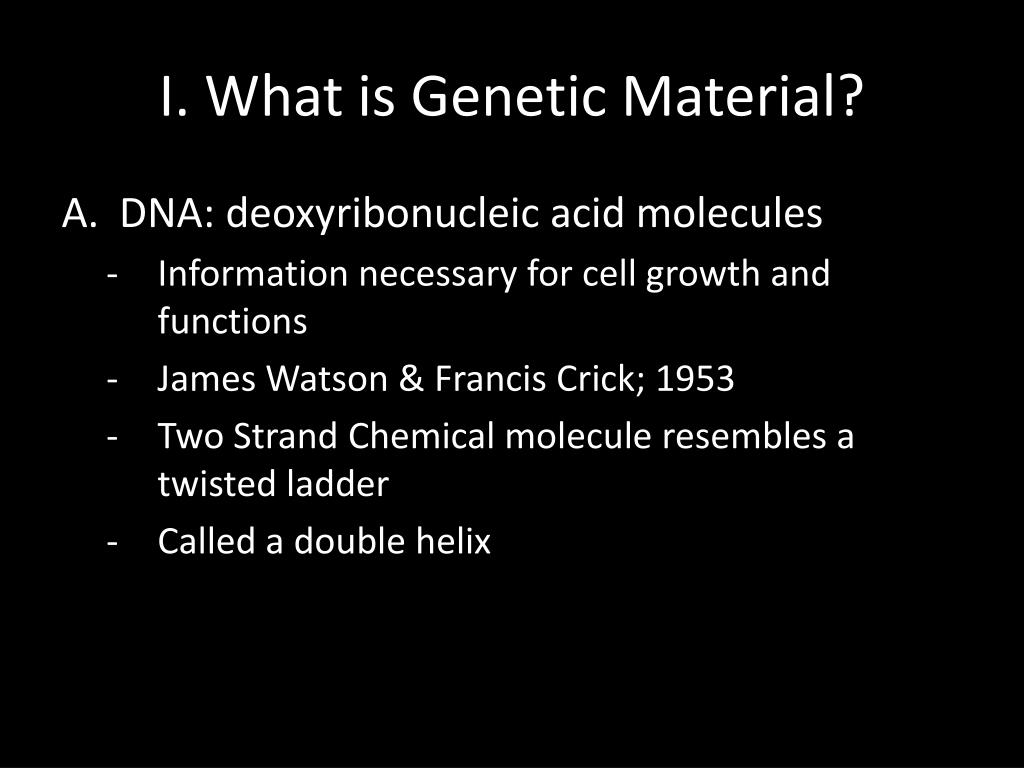 I. What is Genetic Material?

A. DNA: deoxyribonucleic acid molecules

- Information necessary for cell growth and functions
- James Watson & Francis Crick; 1953
- Two Strand Chemical molecule resembles a twisted ladder
- Called a double helix